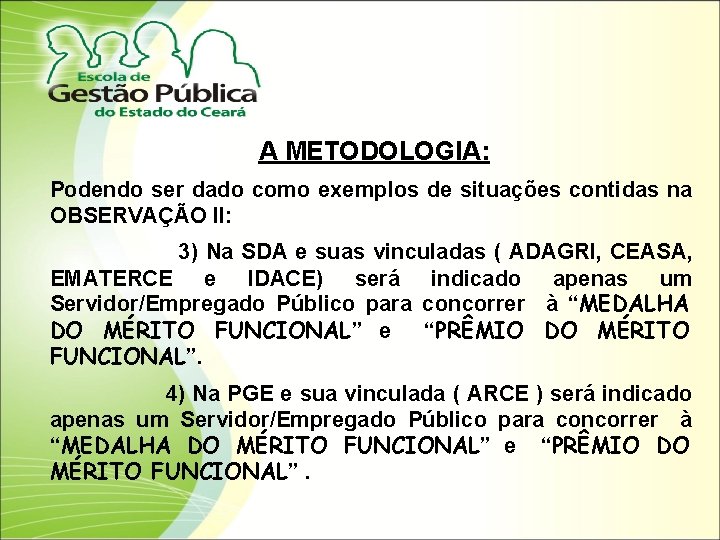 Escola de
Gestão Pública
do Estado do Ceará

A METODOLOGIA:

Podendo ser dado como exemplos de situações contidas na OBSERVAÇÃO II:

3) Na SDA e suas vinculadas ( ADAGRI, CEASA, EMATERCE e IDACE) será indicado apenas um Servidor/Empregado Público para concorrer à “MEDALHA DO MÉRITO FUNCIONAL” e “PRÊMIO DO MÉRITO FUNCIONAL”.

4) Na PGE e sua vinculada ( ARCE ) será indicado apenas um Servidor/Empregado Público para concorrer à “MEDALHA DO MÉRITO FUNCIONAL” e “PRÊMIO DO MÉRITO FUNCIONAL” .